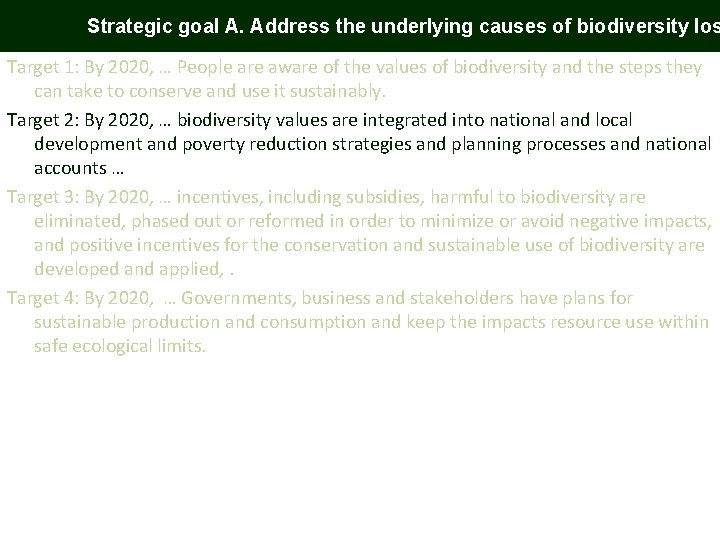 Strategic goal A. Address the underlying causes of biodiversity los

Target 1: By 2020, … People are aware of the values of biodiversity and the steps they can take to conserve and use it sustainably.

Target 2: By 2020, … biodiversity values are integrated into national and local development and poverty reduction strategies and planning processes and national accounts …

Target 3: By 2020, … incentives, including subsidies, harmful to biodiversity are eliminated, phased out or reformed in order to minimize or avoid negative impacts, and positive incentives for the conservation and sustainable use of biodiversity are developed and applied, .

Target 4: By 2020, … Governments, business and stakeholders have plans for sustainable production and consumption and keep the impacts resource use within safe ecological limits.